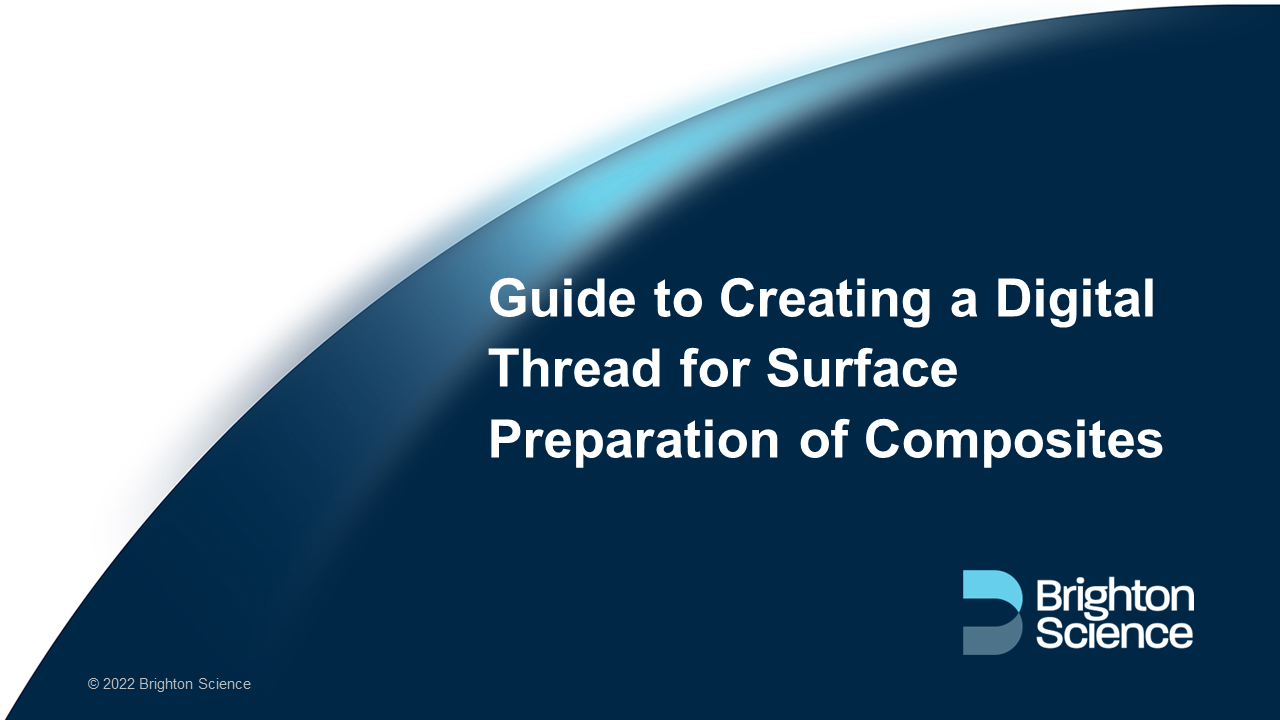 Guide to Creating a Digital Thread for Surface Preparation of Composites

Brighton Science

© 2022 Brighton Science